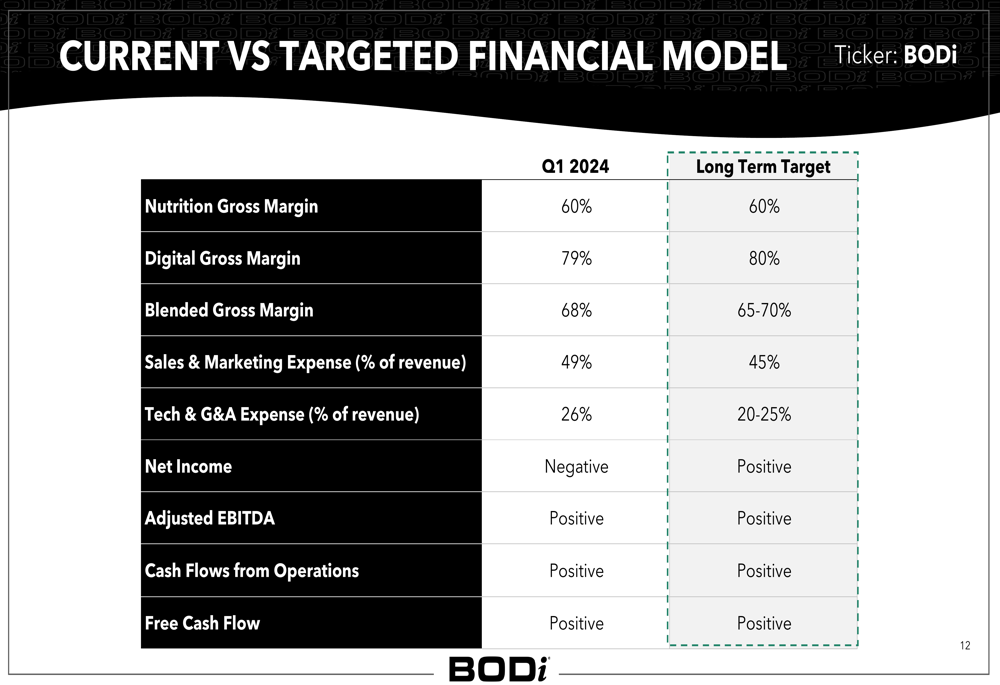 CURRENT VS TARGETED FINANCIAL MODEL

Ticker: BODi

| | Q1 2024 | Long Term Target |
|---|---|---|
| Nutrition Gross Margin | 60% | 60% |
| Digital Gross Margin | 79% | 80% |
| Blended Gross Margin | 68% | 65-70% |
| Sales & Marketing Expense (% of revenue) | 49% | 45% |
| Tech & G&A Expense (% of revenue) | 26% | 20-25% |
| Net Income | Negative | Positive |
| Adjusted EBITDA | Positive | Positive |
| Cash Flows from Operations | Positive | Positive |
| Free Cash Flow | Positive | Positive |

12

BODi